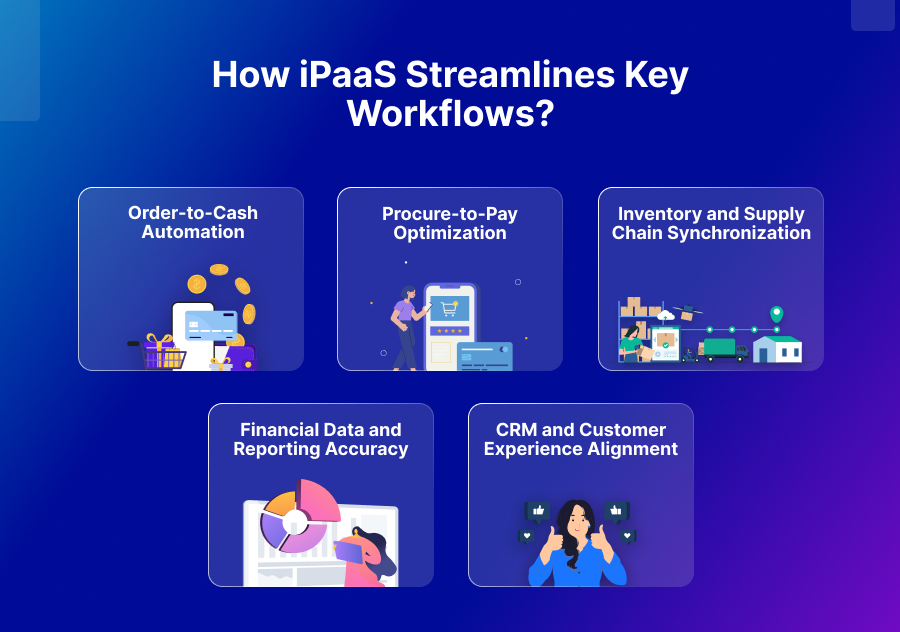 How iPaaS Streamlines Key Workflows?

Order-to-Cash Automation

Procure-to-Pay Optimization

Inventory and Supply Chain Synchronization

Financial Data and Reporting Accuracy

CRM and Customer Experience Alignment